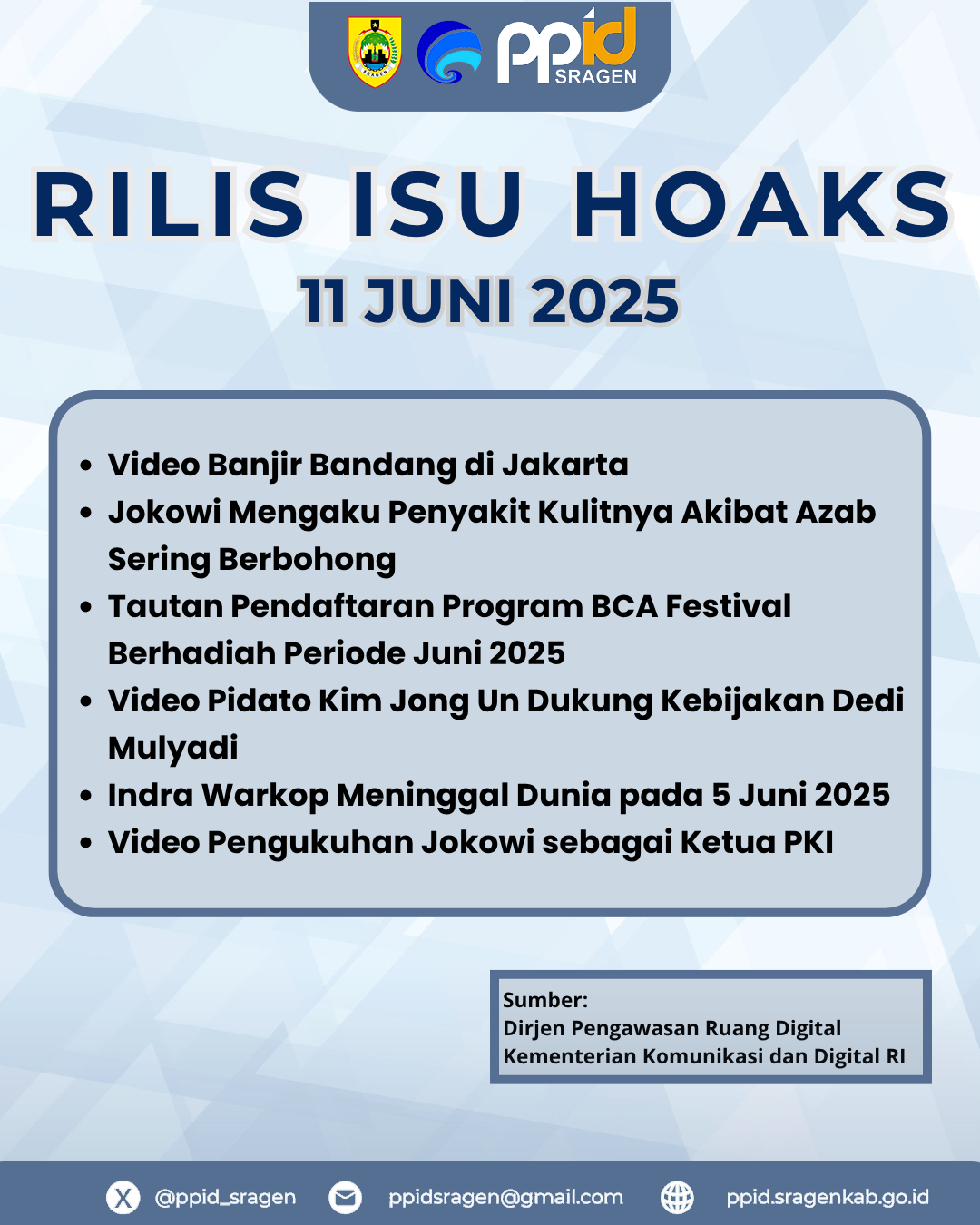 ppid SRAGEN

RILIS ISU HOAKS
11 JUNI 2025

- Video Banjir Bandang di Jakarta
- Jokowi Mengaku Penyakit Kulitnya Akibat Azab Sering Berbohong
- Tautan Pendaftaran Program BCA Festival Berhadiah Periode Juni 2025
- Video Pidato Kim Jong Un Dukung Kebijakan Dedi Mulyadi
- Indra Warkop Meninggal Dunia pada 5 Juni 2025
- Video Pengukuhan Jokowi sebagai Ketua PKI

Sumber:
Dirjen Pengawasan Ruang Digital
Kementerian Komunikasi dan Digital RI

@ppid_sragen ppidsragen@gmail.com ppid.sragenkab.go.id